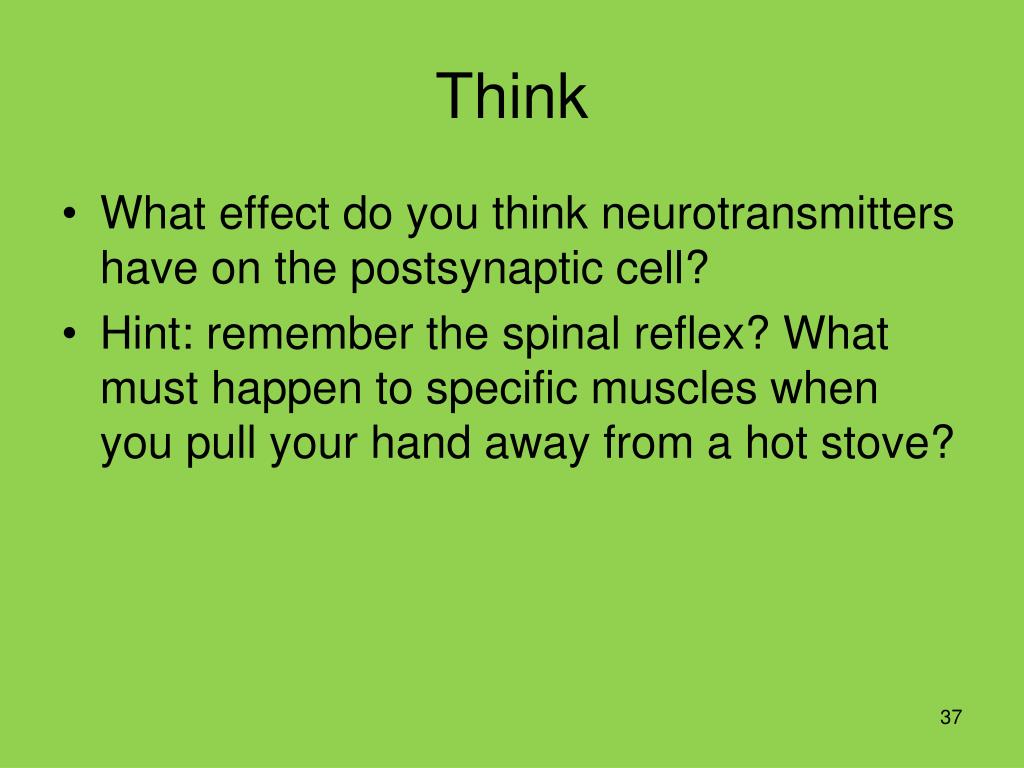 Think

• What effect do you think neurotransmitters have on the postsynaptic cell?
• Hint: remember the spinal reflex? What must happen to specific muscles when you pull your hand away from a hot stove?

37